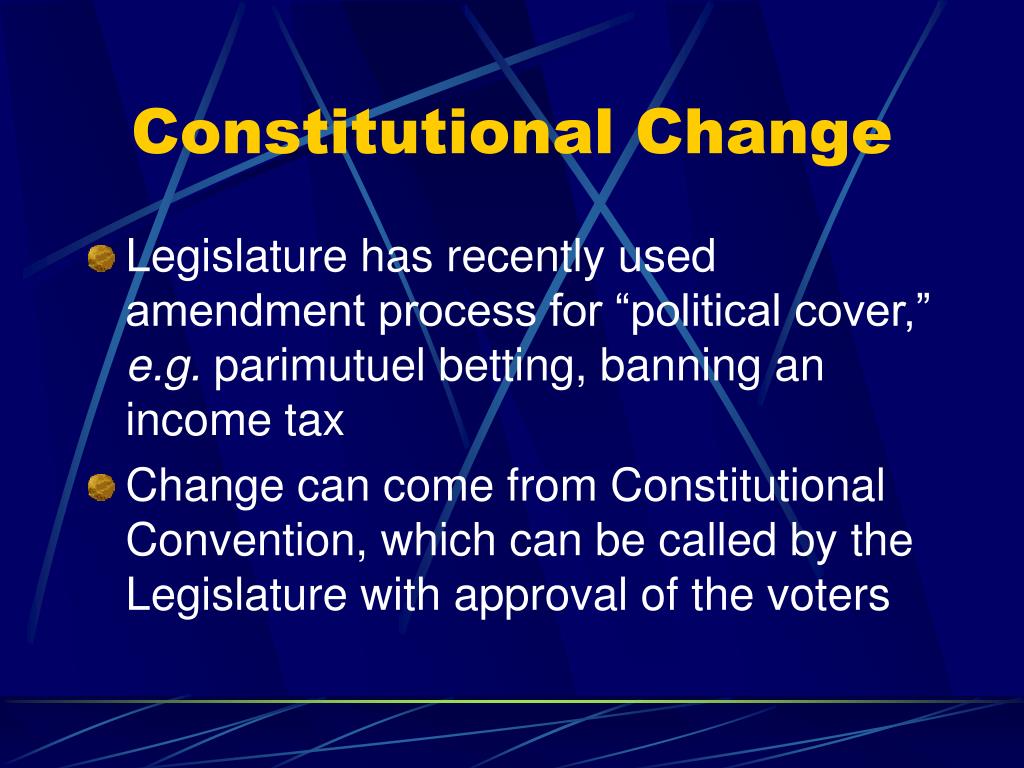 Constitutional Change

Legislature has recently used amendment process for “political cover,” e.g. parimutuel betting, banning an income tax

Change can come from Constitutional Convention, which can be called by the Legislature with approval of the voters